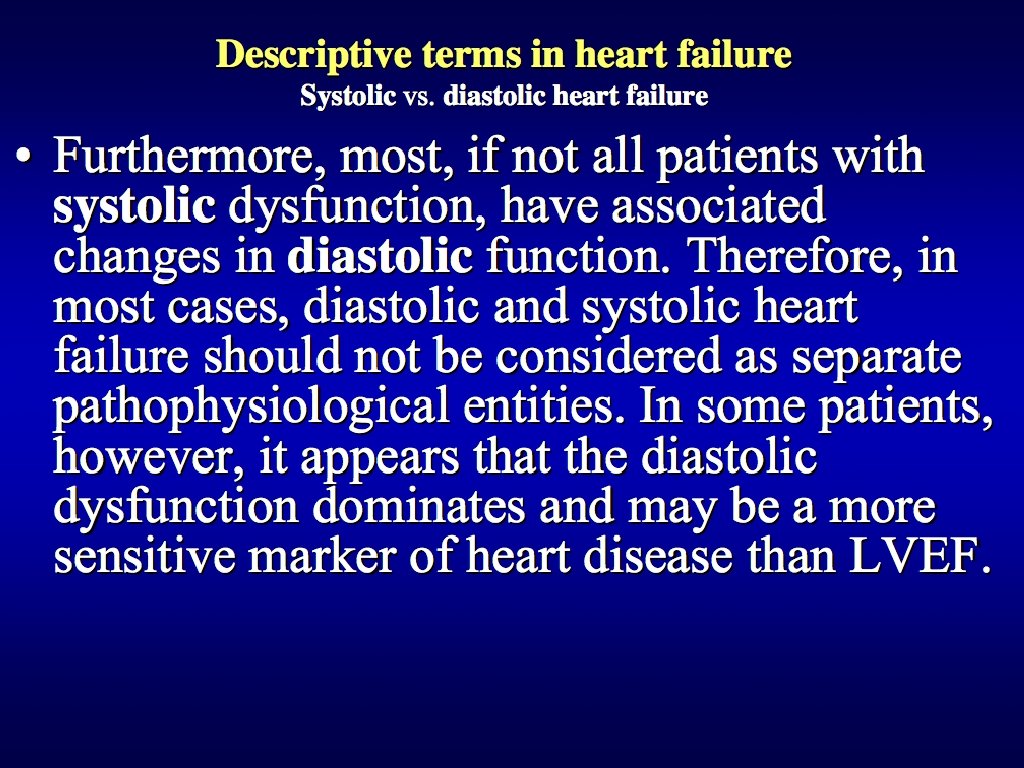 Descriptive terms in heart failure
Systolic vs. diastolic heart failure

• Furthermore, most, if not all patients with systolic dysfunction, have associated changes in diastolic function. Therefore, in most cases, diastolic and systolic heart failure should not be considered as separate pathophysiological entities. In some patients, however, it appears that the diastolic dysfunction dominates and may be a more sensitive marker of heart disease than LVEF.